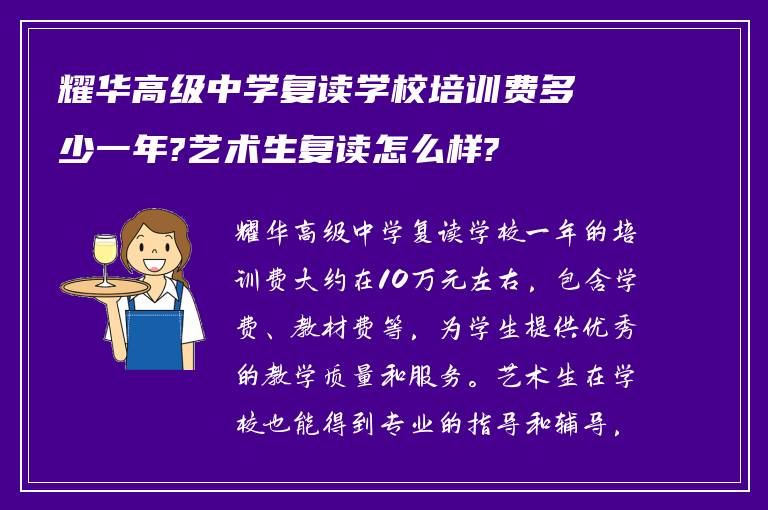 耀华高级中学复读学校培训费多少一年?艺术生复读怎么样?

耀华高级中学复读学校一年的培训费大约在10万元左右，包含学费、教材费等，为学生提供优秀的教学质量和服务。艺术生在学校也能得到专业的指导和辅导，